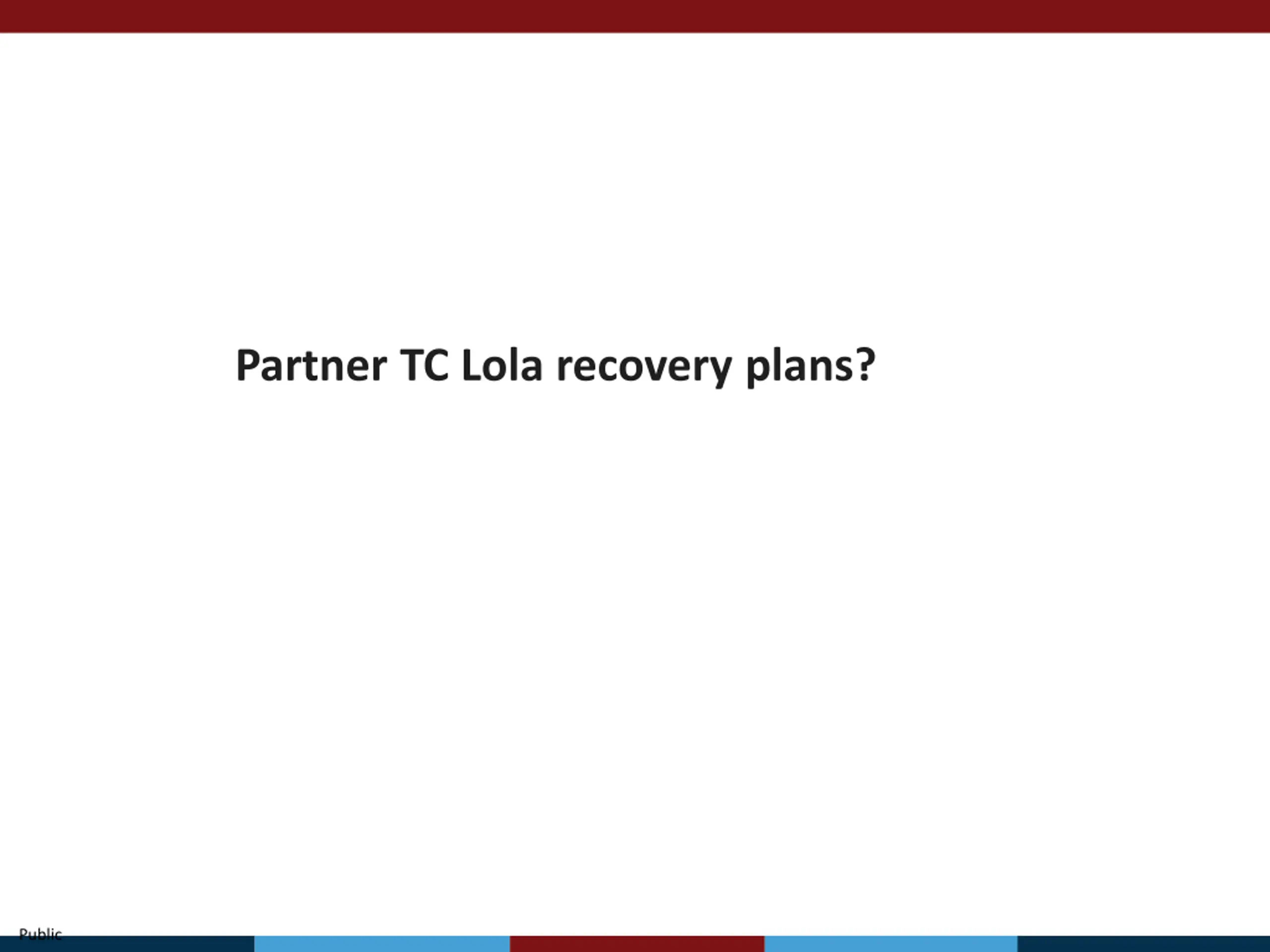 Partner TC Lola recovery plans?

Public